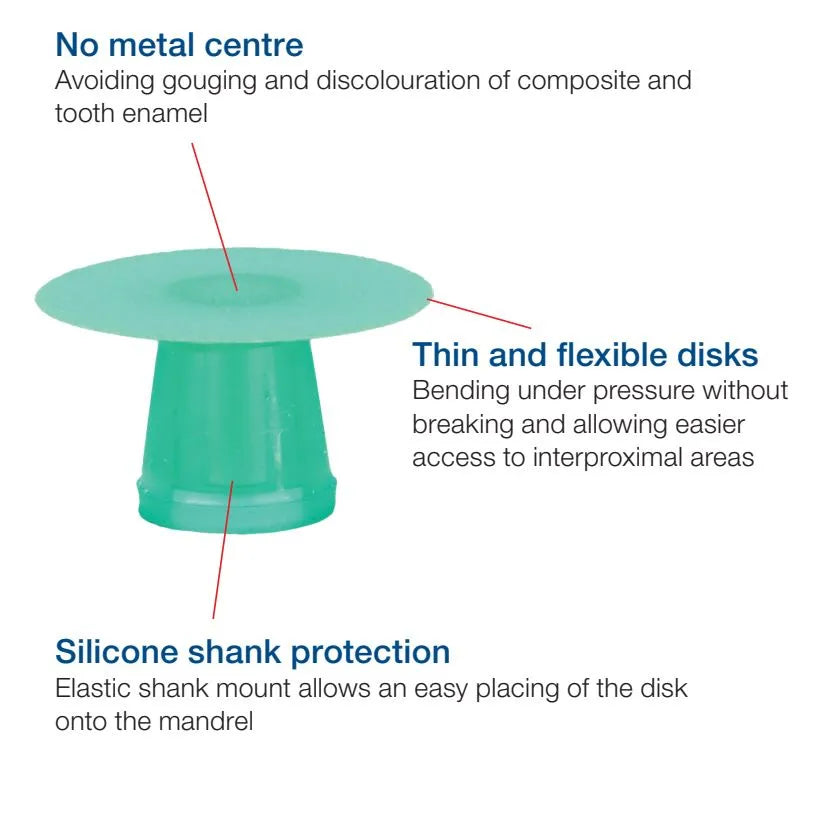 No metal centre
Avoiding gouging and discolouration of composite and tooth enamel

Thin and flexible disks
Bending under pressure without breaking and allowing easier access to interproximal areas

Silicone shank protection
Elastic shank mount allows an easy placing of the disk onto the mandrel